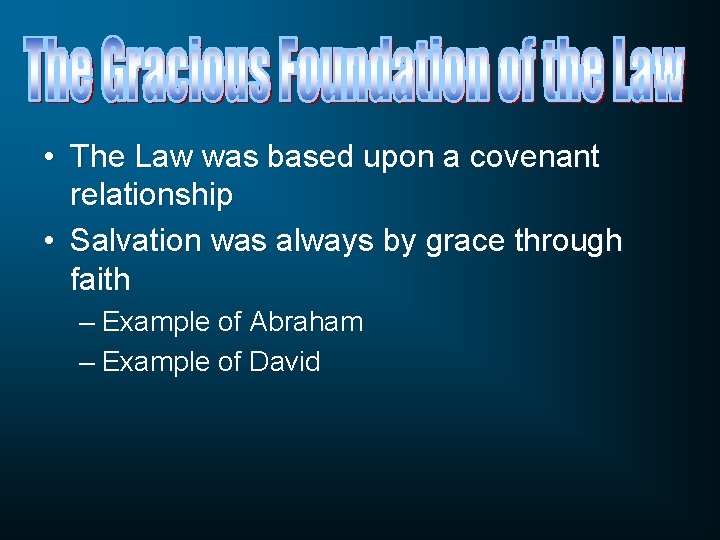 The Gracious Foundation of the Law

• The Law was based upon a covenant relationship
• Salvation was always by grace through faith
– Example of Abraham
– Example of David